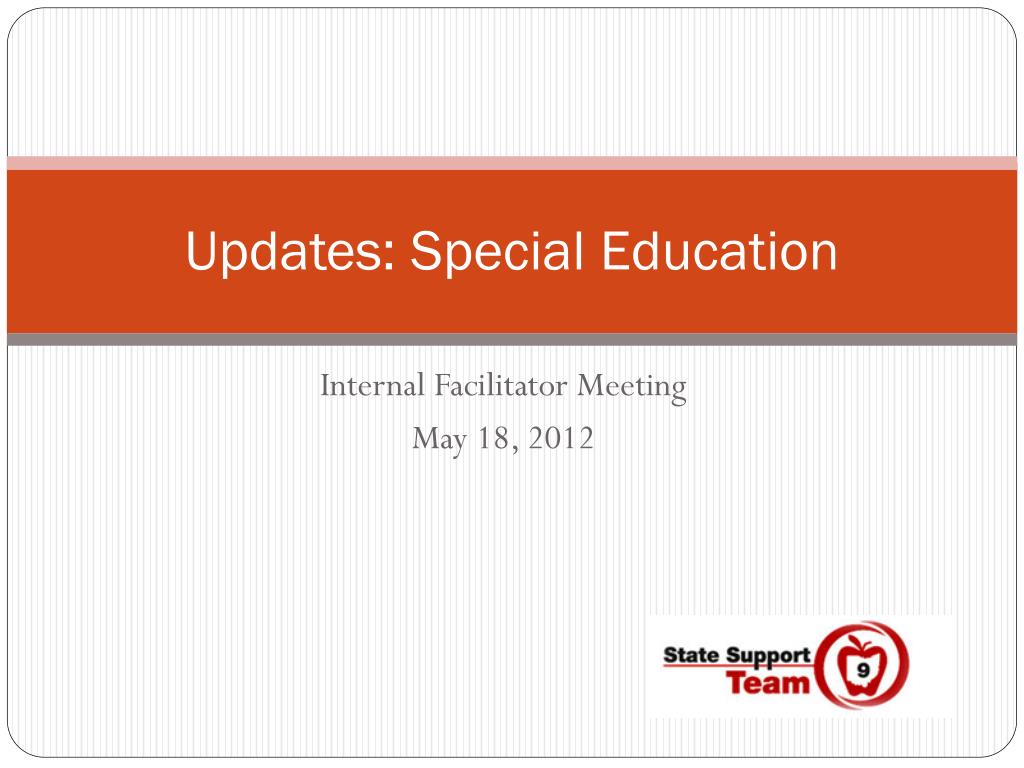 Updates: Special Education

Internal Facilitator Meeting
May 18, 2012

State Support Team 9